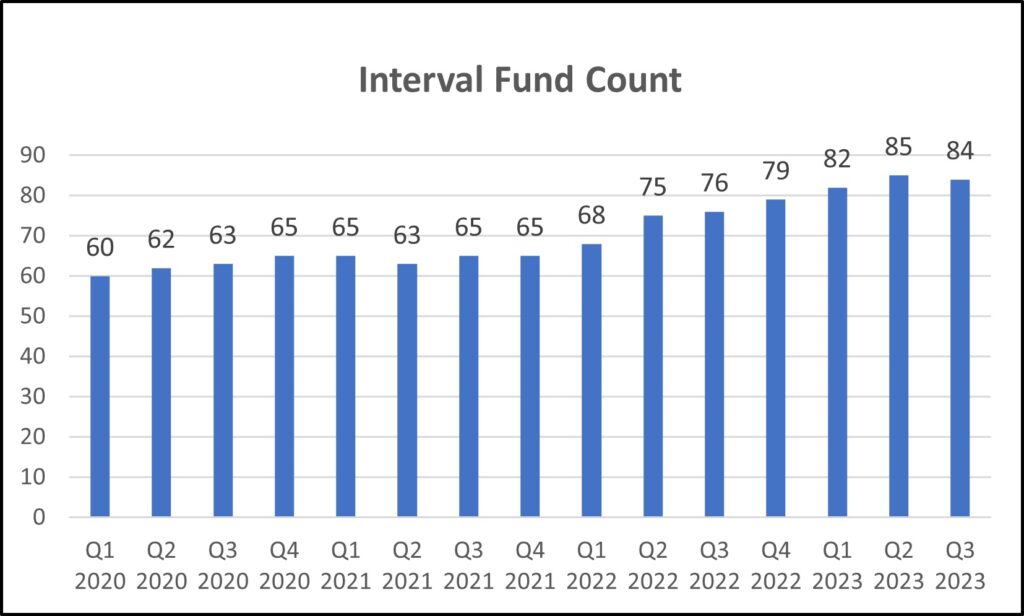 Interval Fund Count

90
80
70
60
50
40
30
20
10
0

60 62 63 65 65 63 65 65 68 75 76 79 82 85 84

Q1 2020
Q2 2020
Q3 2020
Q4 2020
Q1 2021
Q2 2021
Q3 2021
Q4 2021
Q1 2022
Q2 2022
Q3 2022
Q4 2022
Q1 2023
Q2 2023
Q3 2023